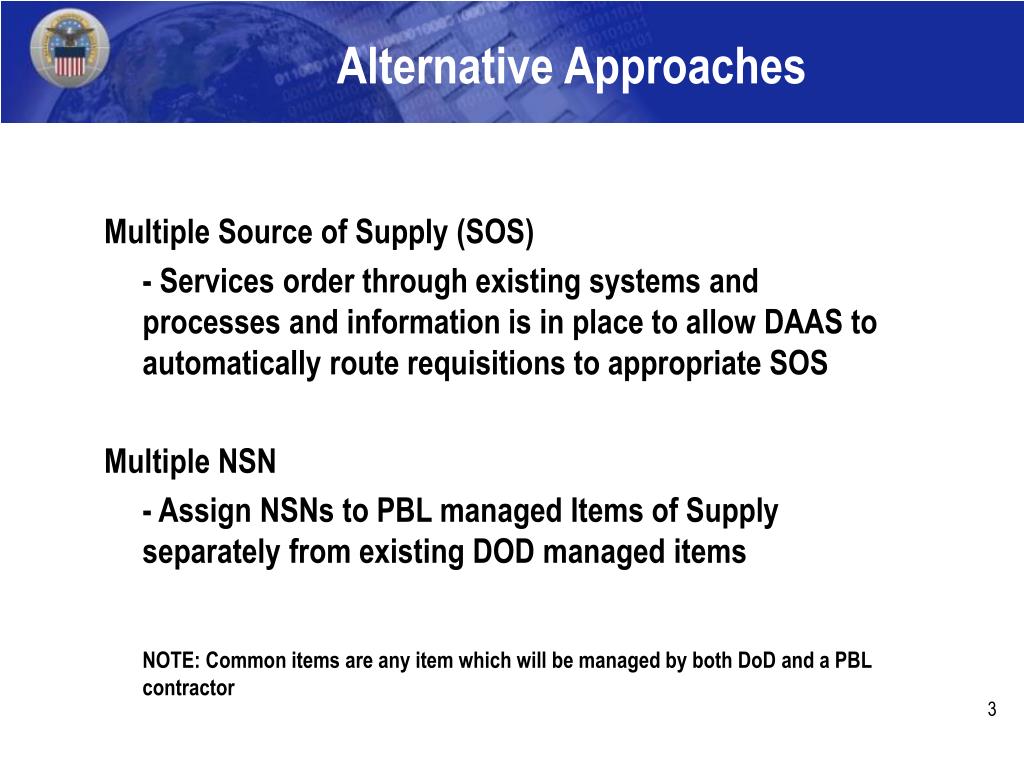 Alternative Approaches

Multiple Source of Supply (SOS)

- Services order through existing systems and processes and information is in place to allow DAAS to automatically route requisitions to appropriate SOS

Multiple NSN

- Assign NSNs to PBL managed Items of Supply separately from existing DOD managed items

NOTE: Common items are any item which will be managed by both DoD and a PBL contractor

3